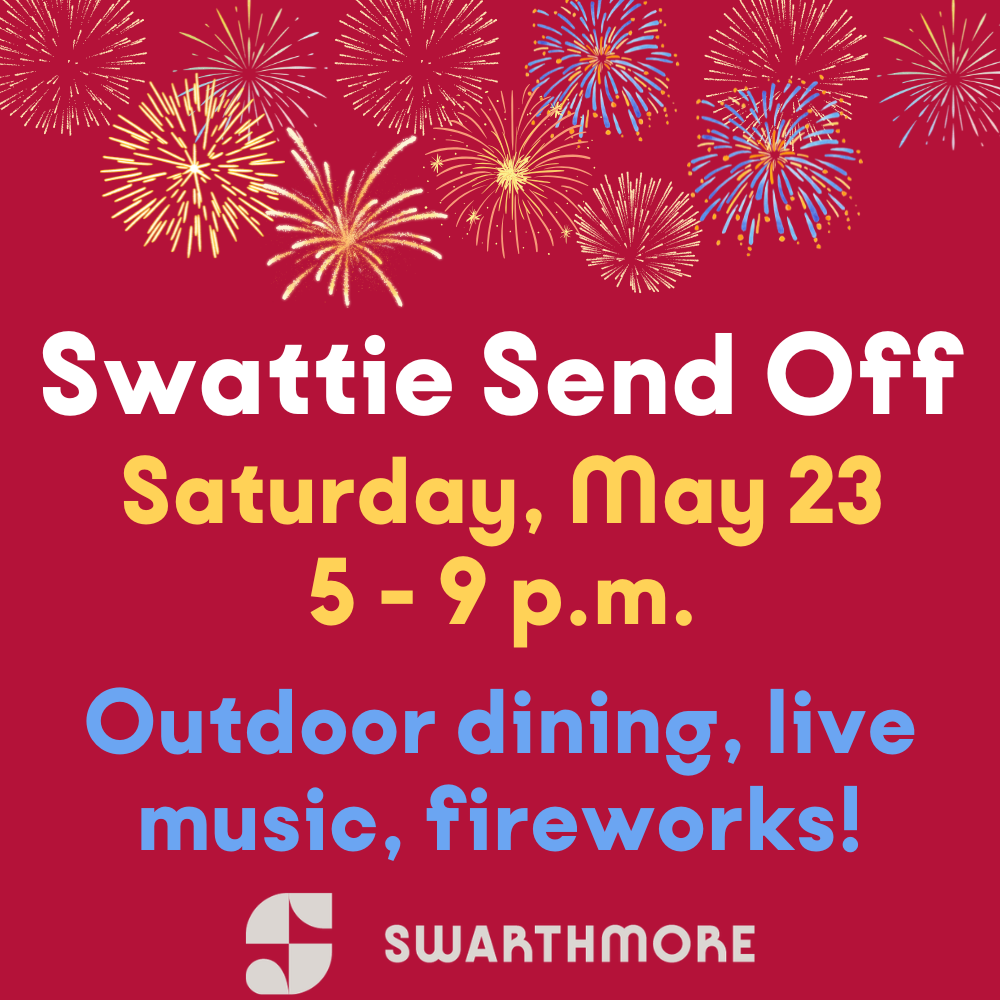 Swattie Send Off

Saturday, May 23
5 - 9 p.m.

Outdoor dining, live music, fireworks!

SWARTHMORE